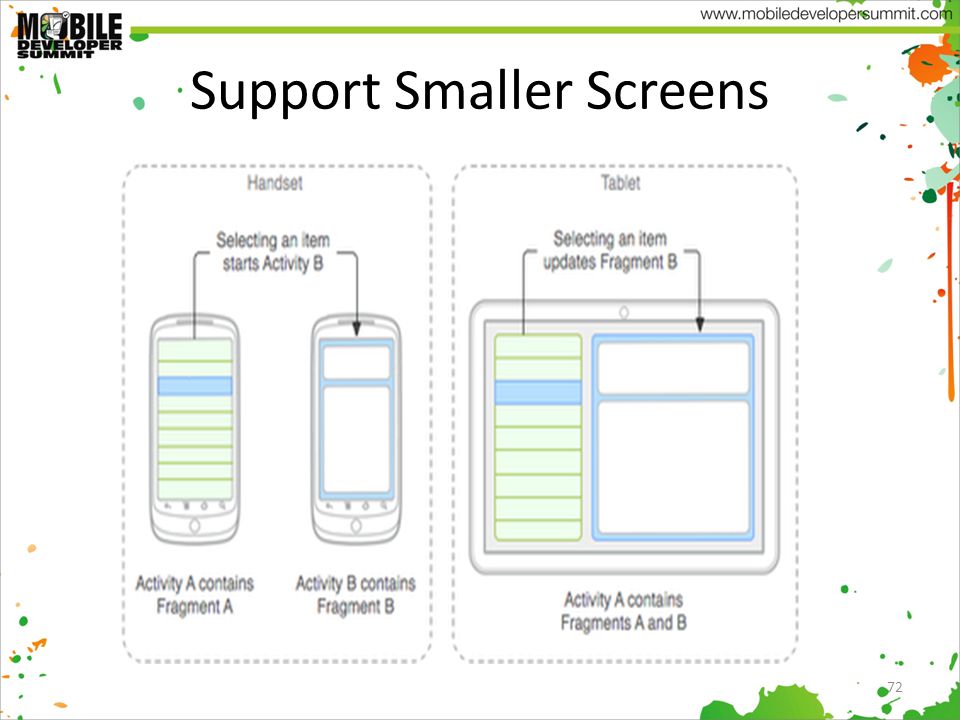 MOBILE DEVELOPER SUMMIT

www.mobiledevelopersummit.com

Support Smaller Screens

Handset

Selecting an item starts Activity B

Activity A contains Fragment A

Activity B contains Fragment B

Tablet

Selecting an item updates Fragment B

Activity A contains Fragments A and B

72